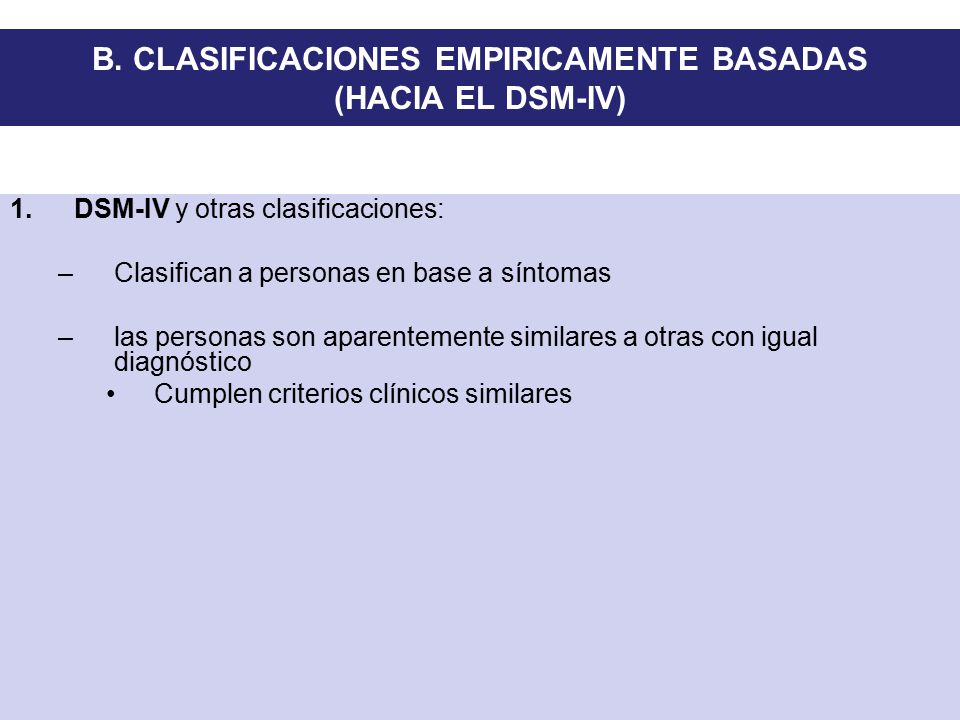 B. CLASIFICACIONES EMPIRICAMENTE BASADAS
(HACIA EL DSM-IV)

1. DSM-IV y otras clasificaciones:

– Clasifican a personas en base a síntomas

– las personas son aparentemente similares a otras con igual diagnóstico
• Cumplen criterios clínicos similares